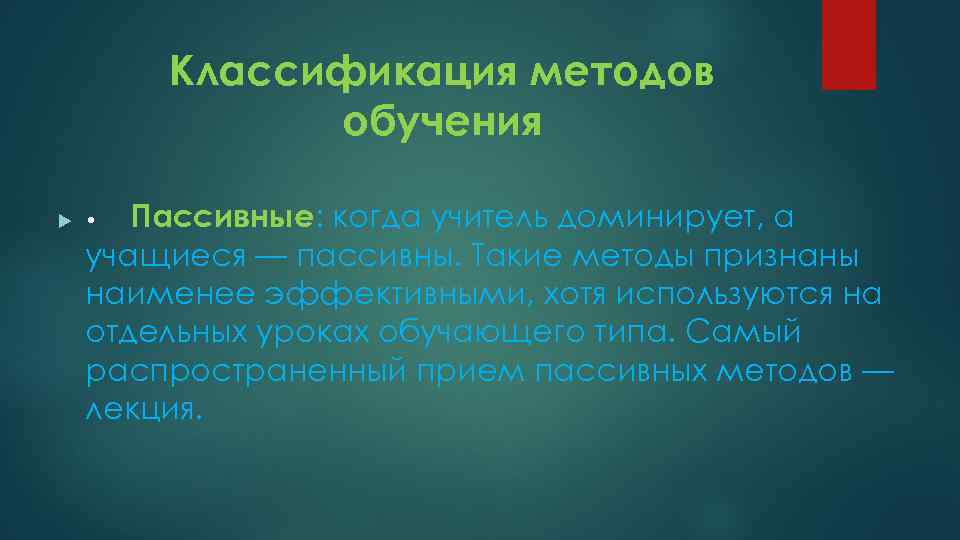 Классификация методов обучения

• Пассивные: когда учитель доминирует, а учащиеся — пассивны. Такие методы признаны наименее эффективными, хотя используются на отдельных уроках обучающего типа. Самый распространенный прием пассивных методов — лекция.